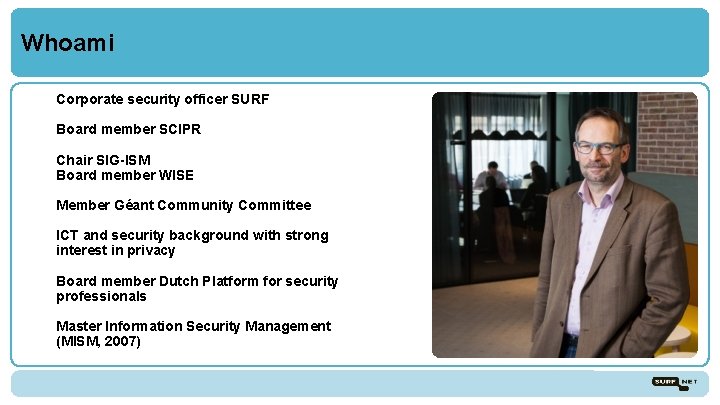 Whoami

Corporate security officer SURF

Board member SCIPR

Chair SIG-ISM
Board member WISE

Member Géant Community Committee

ICT and security background with strong interest in privacy

Board member Dutch Platform for security professionals

Master Information Security Management (MISM, 2007)

SURF NET